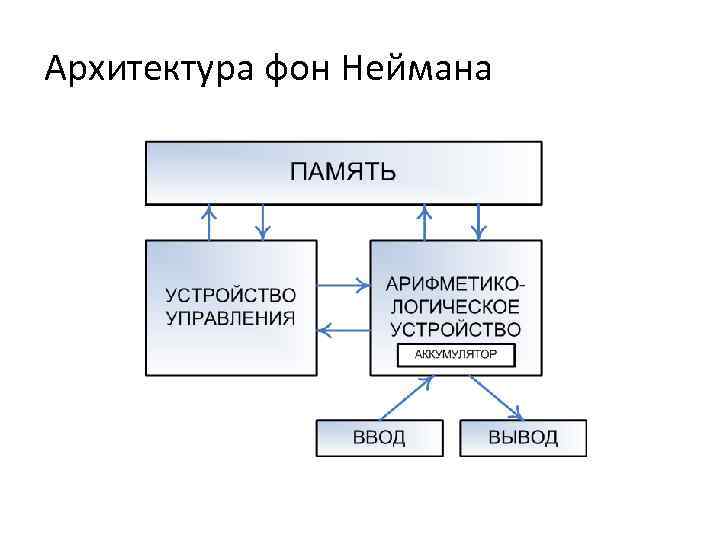 Архитектура фон Неймана

ПАМЯТЬ

УСТРОЙСТВО УПРАВЛЕНИЯ

АРИФМЕТИКО-ЛОГИЧЕСКОЕ УСТРОЙСТВО

АККУМУЛЯТОР

ВВОД

ВЫВОД